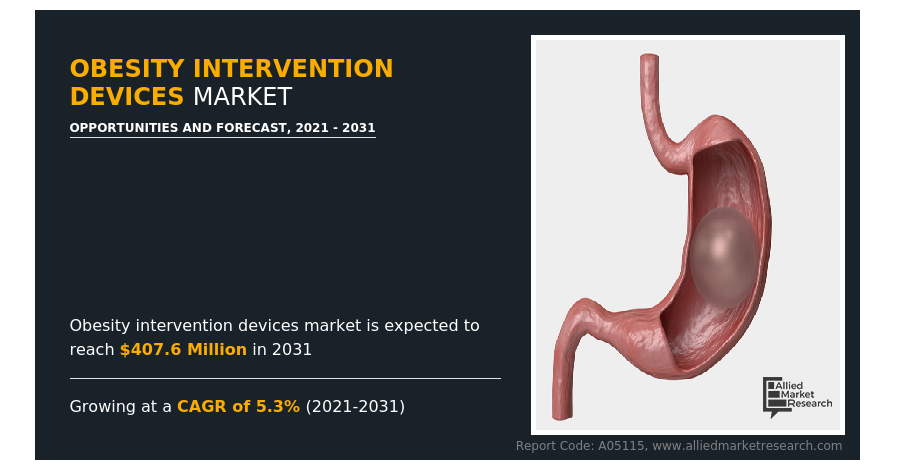 OBESITY INTERVENTION DEVICES MARKET

OPPORTUNITIES AND FORECAST, 2021 - 2031

Obesity intervention devices market is expected to reach $407.6 Million in 2031

Growing at a CAGR of 5.3% (2021-2031)

Allied Market Research

Report Code: A05115, www.alliedmarketresearch.com